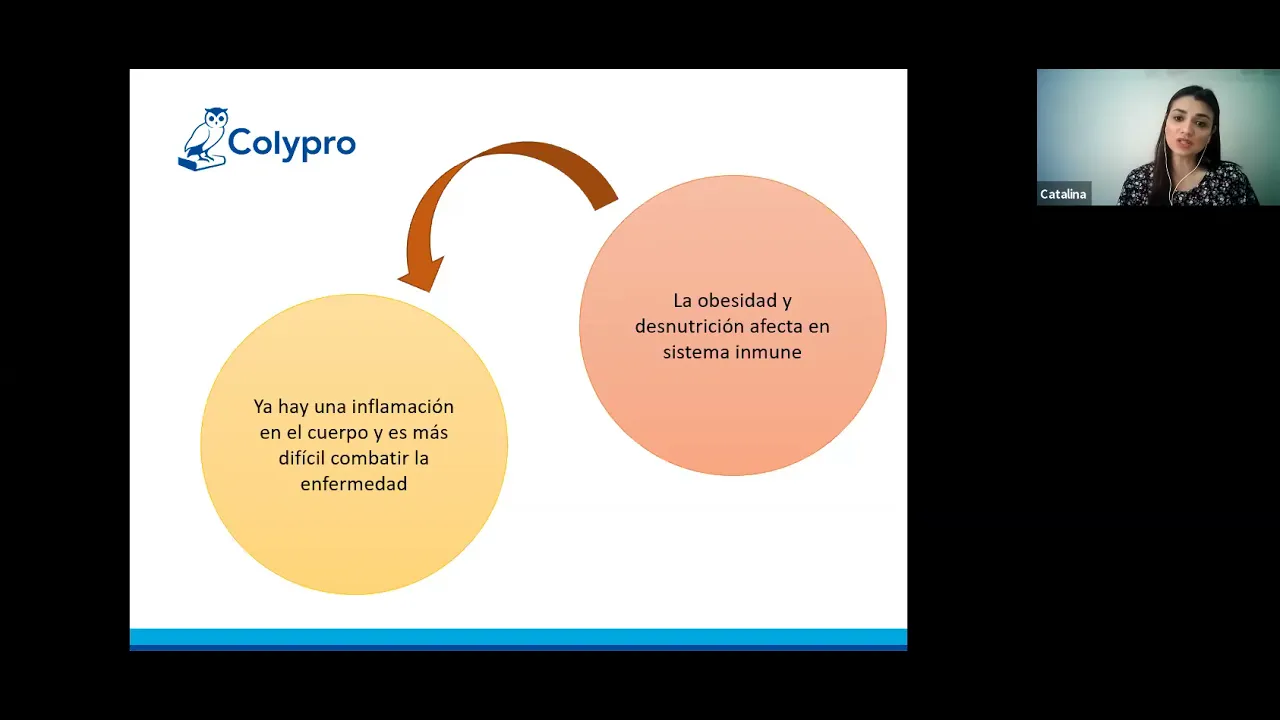 Colypro

La obesidad y desnutrición afecta en sistema inmune

Ya hay una inflamación en el cuerpo y es más difícil combatir la enfermedad

Catalina